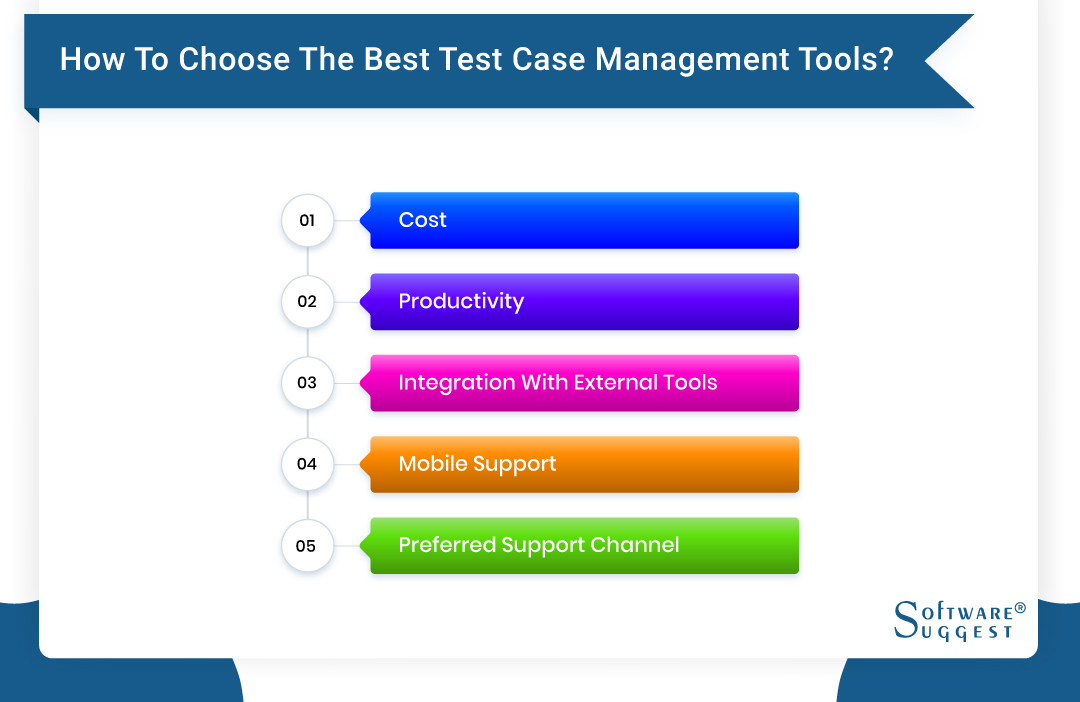 How To Choose The Best Test Case Management Tools?

01 Cost

02 Productivity

03 Integration With External Tools

04 Mobile Support

05 Preferred Support Channel

SOFTWARE® SUGGEST